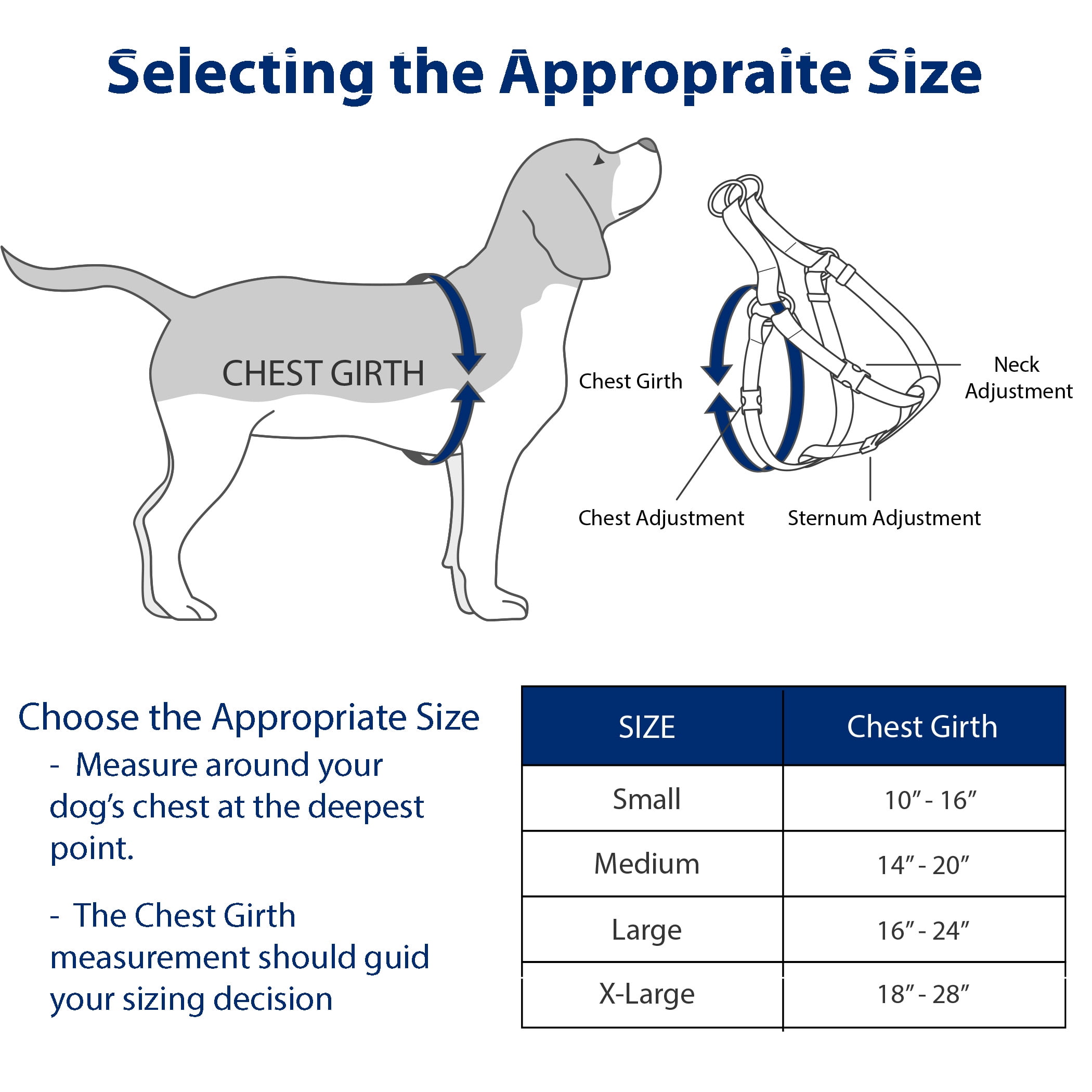 Selecting the Appropraite Size

CHEST GIRTH

Chest Girth

Neck Adjustment

Chest Adjustment

Sternum Adjustment

Choose the Appropriate Size

- Measure around your dog's chest at the deepest point.

- The Chest Girth measurement should guid your sizing decision

| SIZE | Chest Girth |
|---|---|
| Small | 10" - 16" |
| Medium | 14" - 20" |
| Large | 16" - 24" |
| X-Large | 18" - 28" |